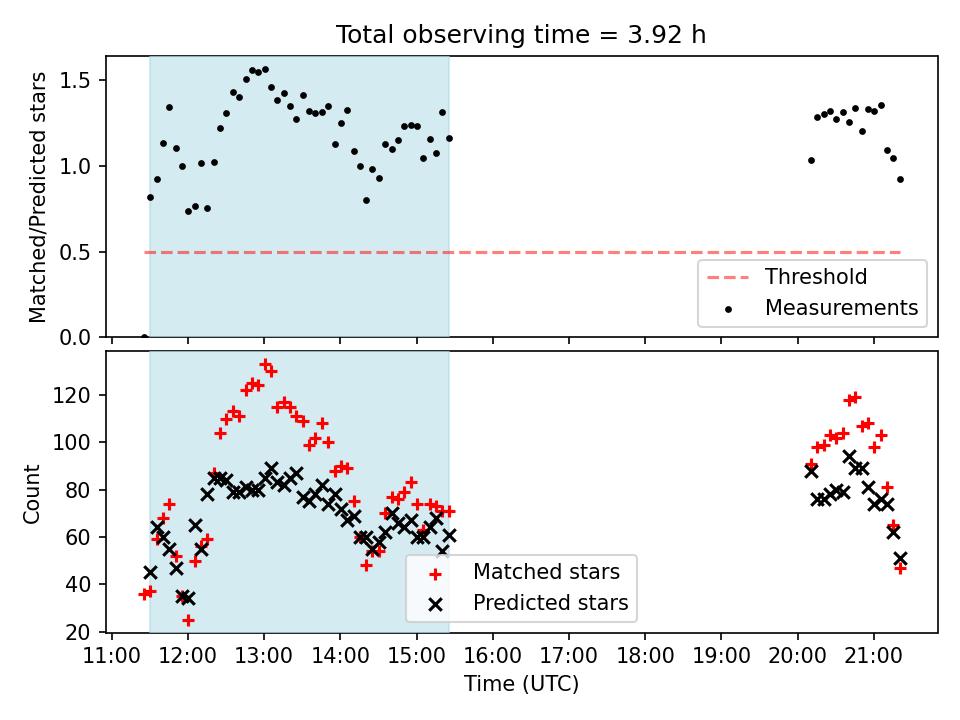 Total observing time = 3.92 h

Matched/Predicted stars

1.5
1.0
0.5
0.0

Threshold
Measurements

Count

120
100
80
60
40
20

Matched stars
Predicted stars

11:00 12:00 13:00 14:00 15:00 16:00 17:00 18:00 19:00 20:00 21:00

Time (UTC)